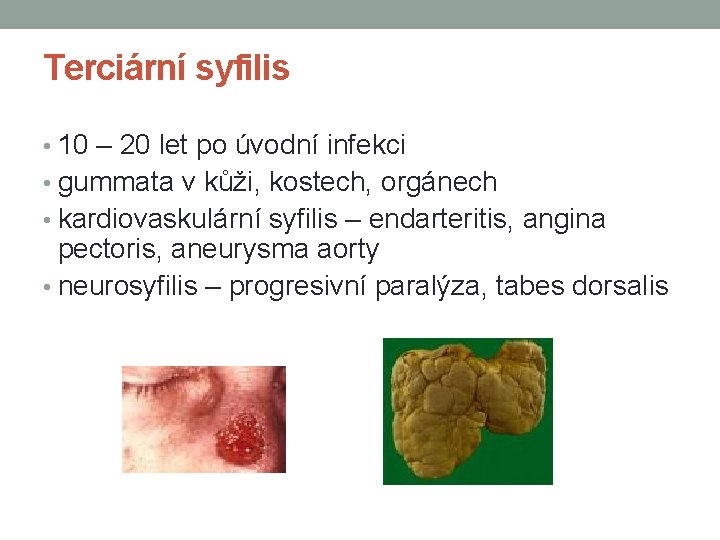 Terciární syfilis

• 10 – 20 let po úvodní infekci
• gummata v kůži, kostech, orgánech
• kardiovaskulární syfilis – endarteritis, angina pectoris, aneurysma aorty
• neurosyfilis – progresivní paralýza, tabes dorsalis